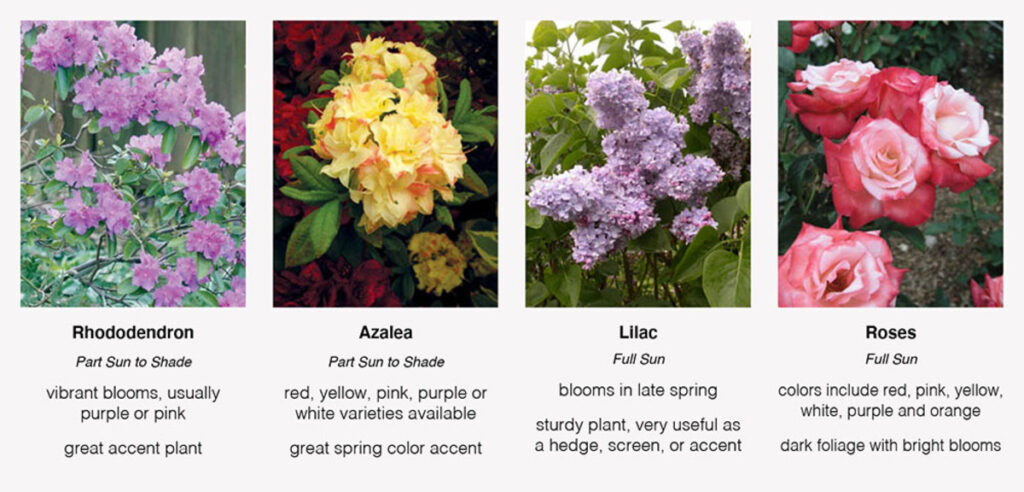 Rhododendron

Part Sun to Shade

vibrant blooms, usually purple or pink

great accent plant

Azalea

Part Sun to Shade

red, yellow, pink, purple or white varieties available

great spring color accent

Lilac

Full Sun

blooms in late spring

sturdy plant, very useful as a hedge, screen, or accent

Roses

Full Sun

colors include red, pink, yellow, white, purple and orange

dark foliage with bright blooms